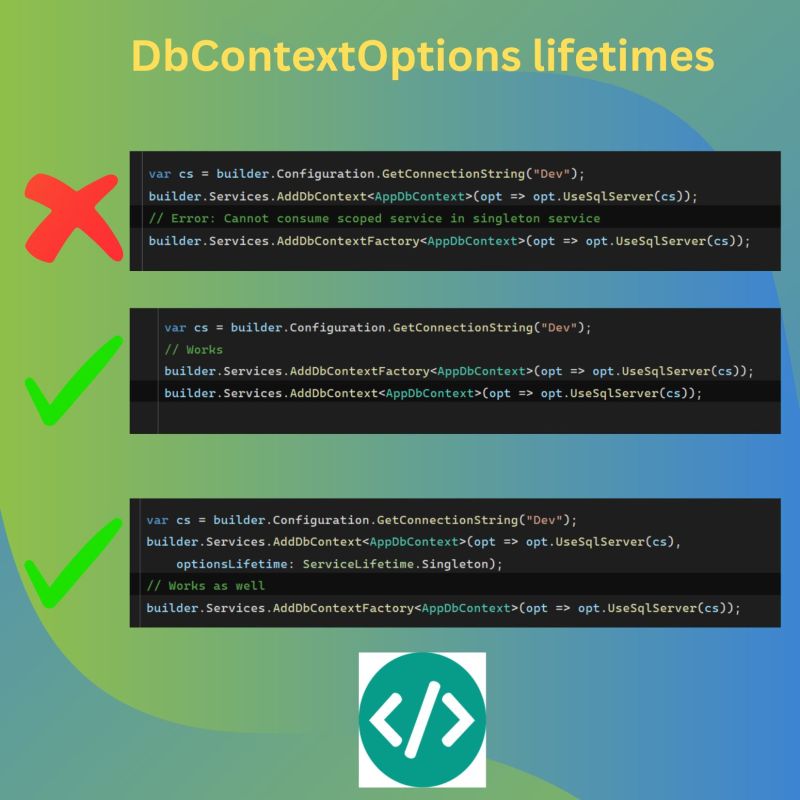 DbContextOptions lifetimes

var cs = builder.Configuration.GetConnectionString("Dev");
builder.Services.AddDbContext<AppDbContext>(opt => opt.UseSqlServer(cs));
// Error: Cannot consume scoped service in singleton service
builder.Services.AddDbContextFactory<AppDbContext>(opt => opt.UseSqlServer(cs));

var cs = builder.Configuration.GetConnectionString("Dev");
// Works
builder.Services.AddDbContextFactory<AppDbContext>(opt => opt.UseSqlServer(cs));
builder.Services.AddDbContext<AppDbContext>(opt => opt.UseSqlServer(cs));

var cs = builder.Configuration.GetConnectionString("Dev");
builder.Services.AddDbContext<AppDbContext>(opt => opt.UseSqlServer(cs),
optionsLifetime: ServiceLifetime.Singleton);
// Works as well
builder.Services.AddDbContextFactory<AppDbContext>(opt => opt.UseSqlServer(cs));

</>